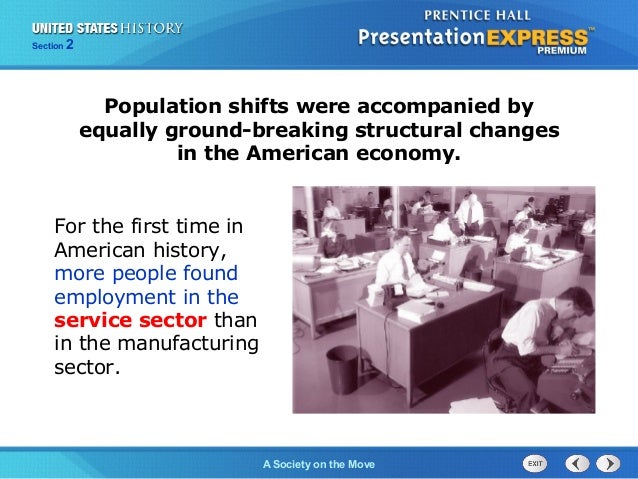 UNITED STATES HISTORY
Section 2

PRENTICE HALL
PresentationEXPRESS™
PREMIUM

Population shifts were accompanied by equally ground-breaking structural changes in the American economy.

For the first time in American history, more people found employment in the service sector than in the manufacturing sector.

A Society on the Move

EXIT